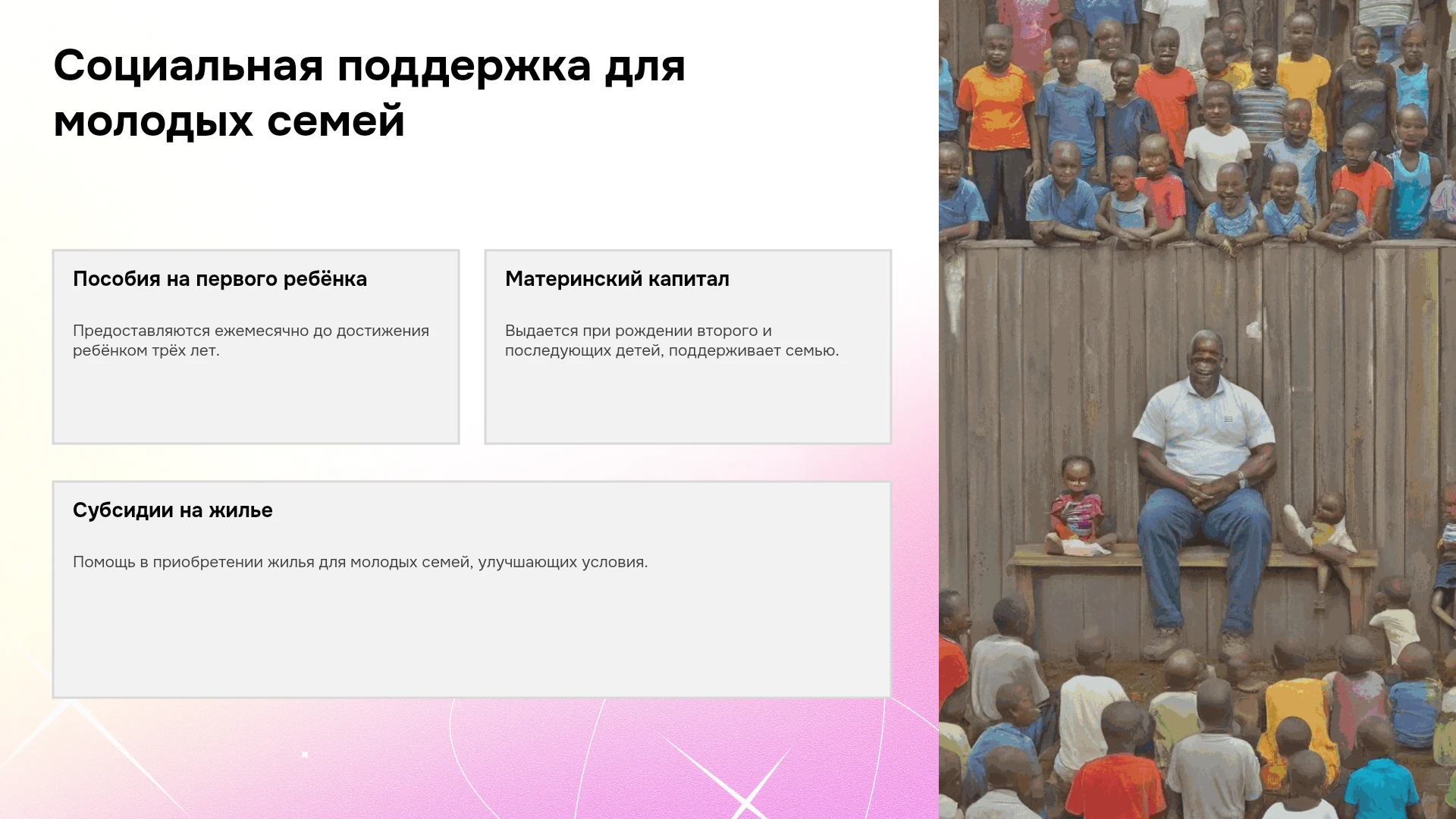 Социальная поддержка для молодых семей

Пособия на первого ребёнка

Предоставляются ежемесячно до достижения ребёнком трёх лет.

Материнский капитал

Выдается при рождении второго и последующих детей, поддерживает семью.

Субсидии на жилье

Помощь в приобретении жилья для молодых семей, улучшающих условия.